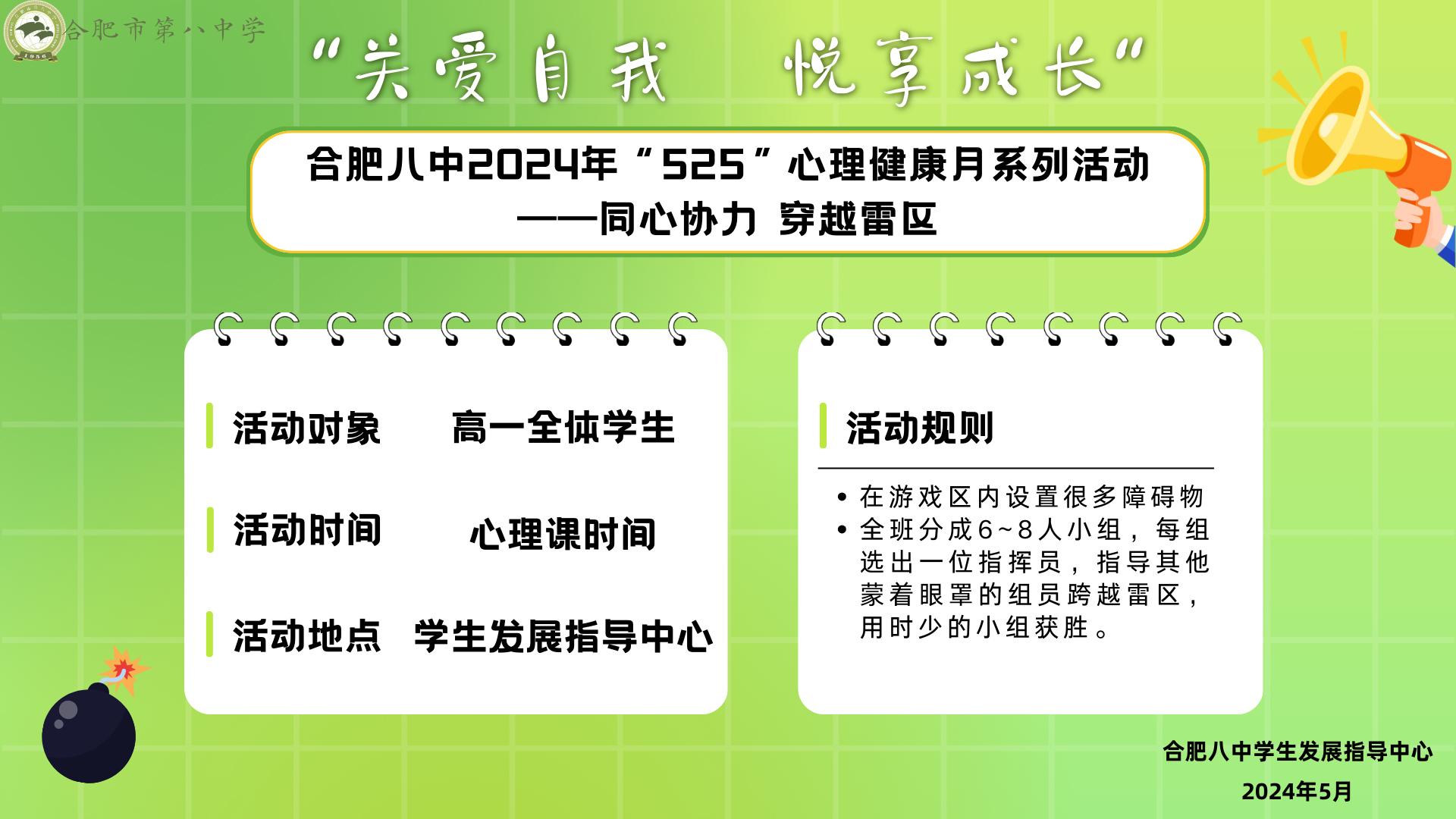 1956 合肥市第八中学

“关爱自我　悦享成长”

合肥八中2024年“525”心理健康月系列活动
——同心协力 穿越雷区

活动对象　高一全体学生

活动时间　心理课时间

活动地点　学生发展指导中心

活动规则

• 在游戏区内设置很多障碍物
• 全班分成6~8人小组，每组选出一位指挥员，指导其他蒙着眼罩的组员跨越雷区，用时少的小组获胜。

合肥八中学生发展指导中心
2024年5月